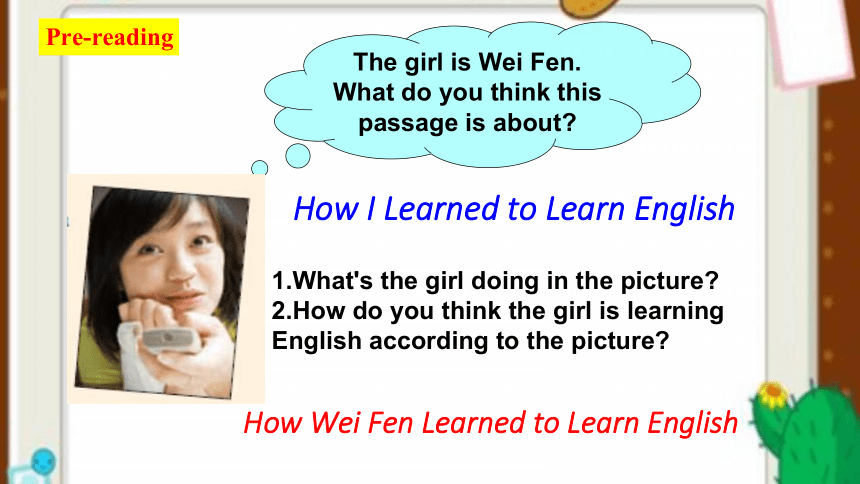 Pre-reading

The girl is Wei Fen. What do you think this passage is about?

How I Learned to Learn English

1.What's the girl doing in the picture?
2.How do you think the girl is learning English according to the picture?

How Wei Fen Learned to Learn English